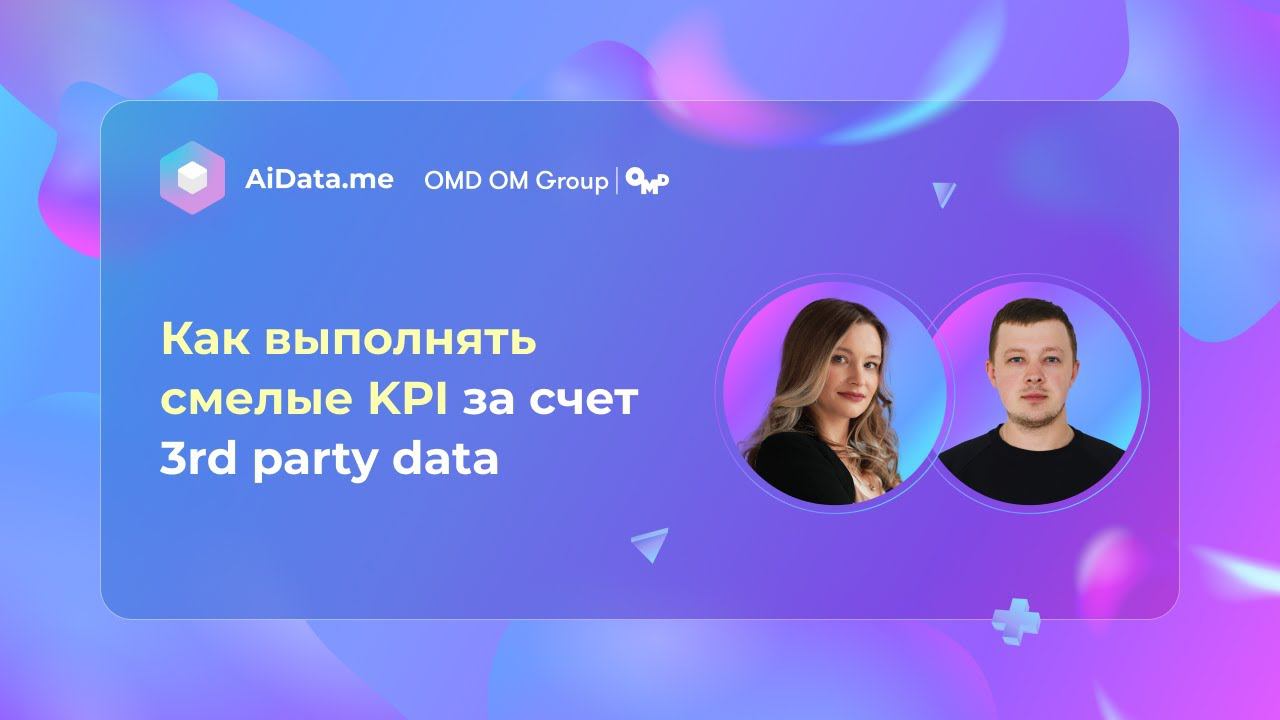 AiData.me OMD OM Group | OMP

Как выполнять смелые KPI за счет 3rd party data